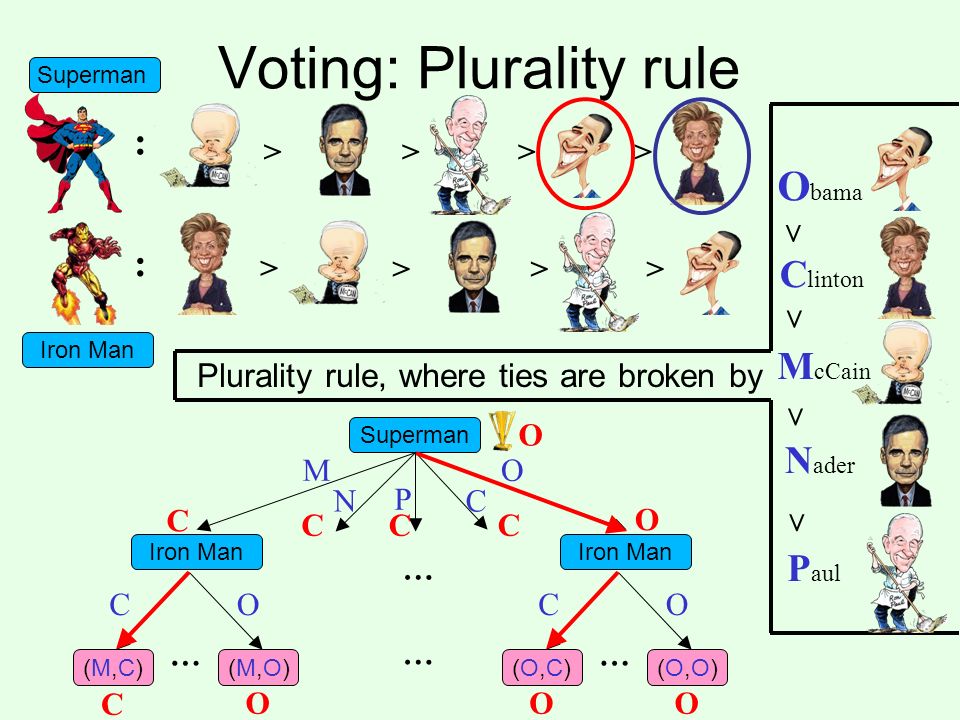 Voting: Plurality rule

Superman

:  >  >  >  >

:  >  >  >  >

Iron Man

Plurality rule, where ties are broken by

Obama
>
Clinton
>
McCain
>
Nader
>
Paul

Superman O

M N P C O

C C C C O

Iron Man ... Iron Man

C O C O

(M,C) ... (M,O) ... (O,C) ... (O,O)

C O O O